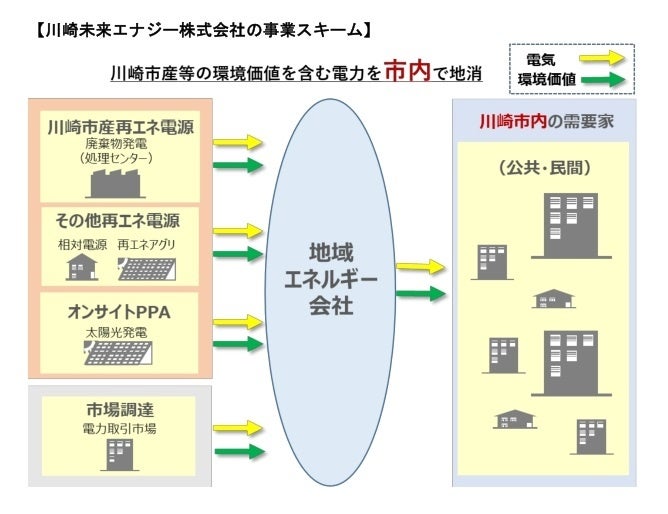 【川崎未来エナジー株式会社の事業スキーム】

川崎市産等の環境価値を含む電力を市内で地消

電気
環境価値

川崎市産再エネ電源
廃棄物発電
（処理センター）

その他再エネ電源
相対電源　再エネアグリ

オンサイトPPA
太陽光発電

市場調達
電力取引市場

地域
エネルギー
会社

川崎市内の需要家

（公共・民間）